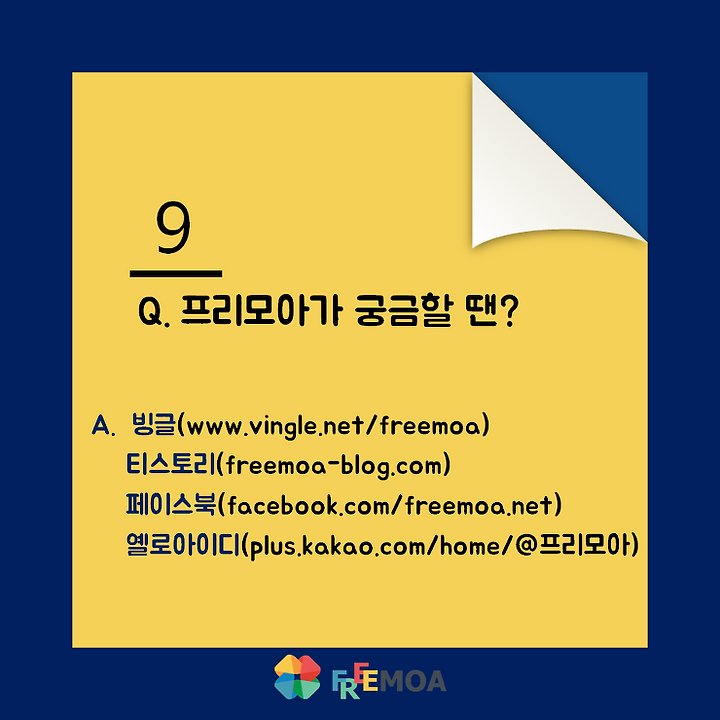 9

Q. 프리모아가 궁금할 땐?

A. 빙글(www.vingle.net/freemoa)
티스토리(freemoa-blog.com)
페이스북(facebook.com/freemoa.net)
옐로아이디(plus.kakao.com/home/@프리모아)

FREEMOA